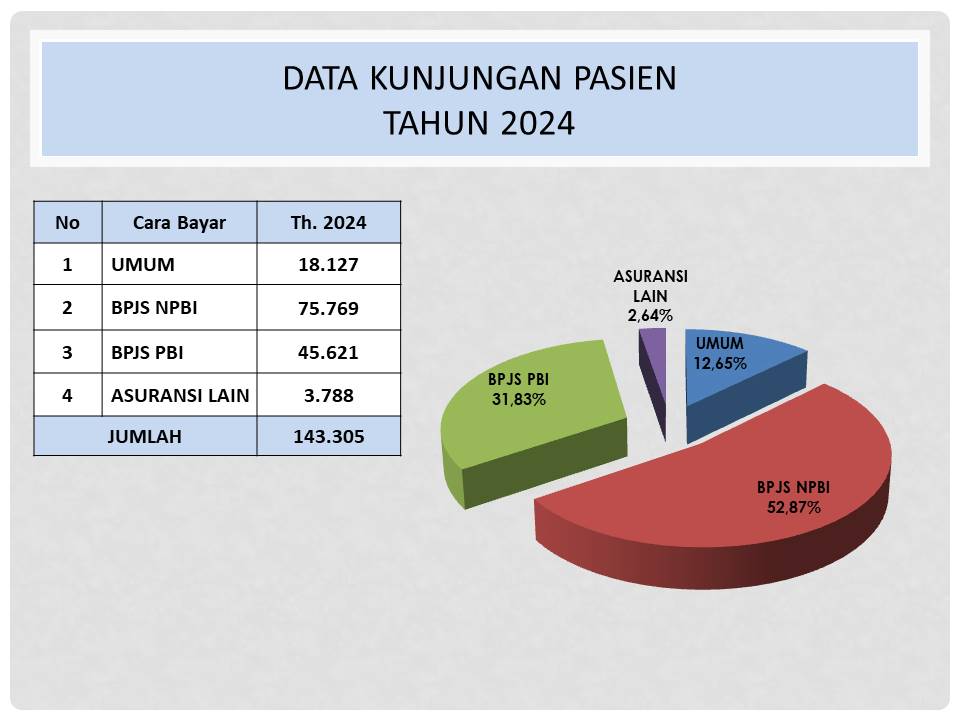 DATA KUNJUNGAN PASIEN
TAHUN 2024

| No | Cara Bayar | Th. 2024 |
|---|---|---|
| 1 | UMUM | 18.127 |
| 2 | BPJS NPBI | 75.769 |
| 3 | BPJS PBI | 45.621 |
| 4 | ASURANSI LAIN | 3.788 |
| JUMLAH | | 143.305 |

ASURANSI LAIN 2,64%

UMUM 12,65%

BPJS PBI 31,83%

BPJS NPBI 52,87%